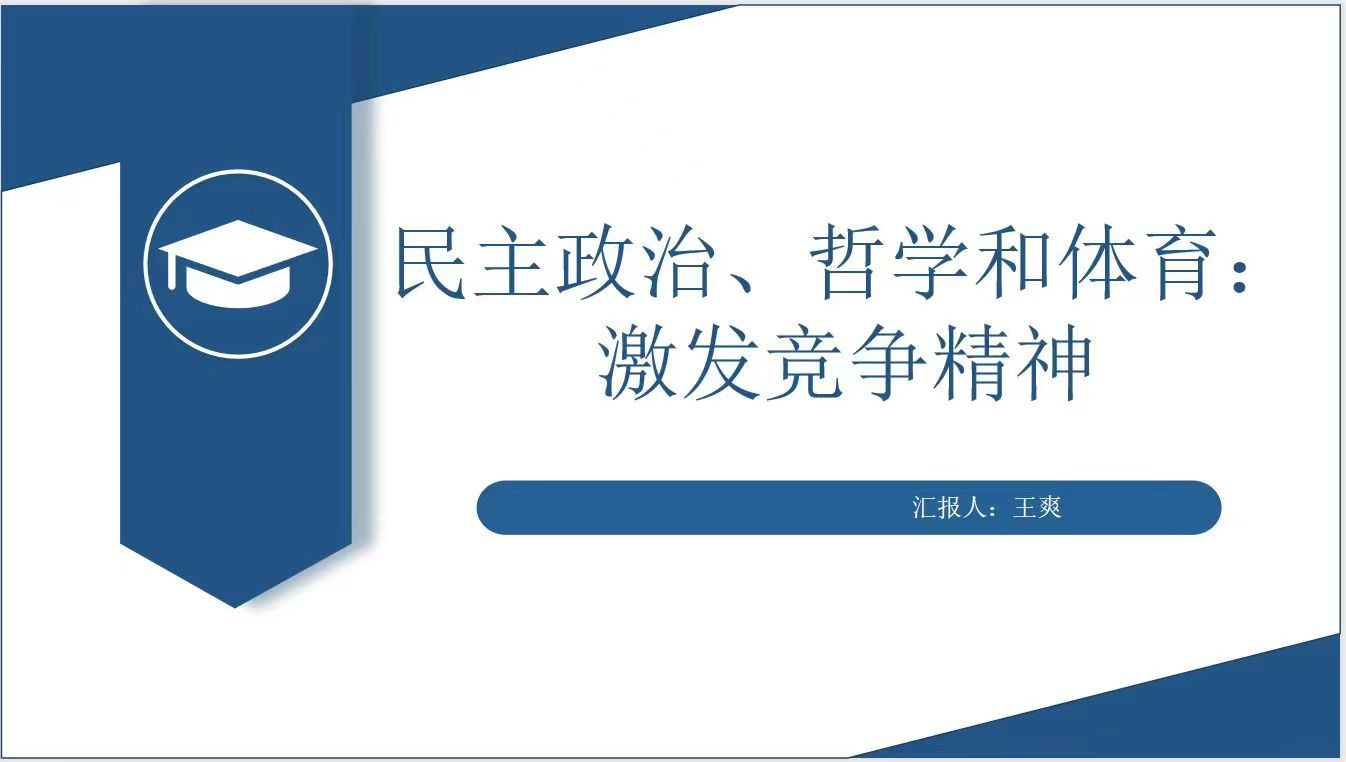 民主政治、哲学和体育：激发竞争精神

汇报人：王爽